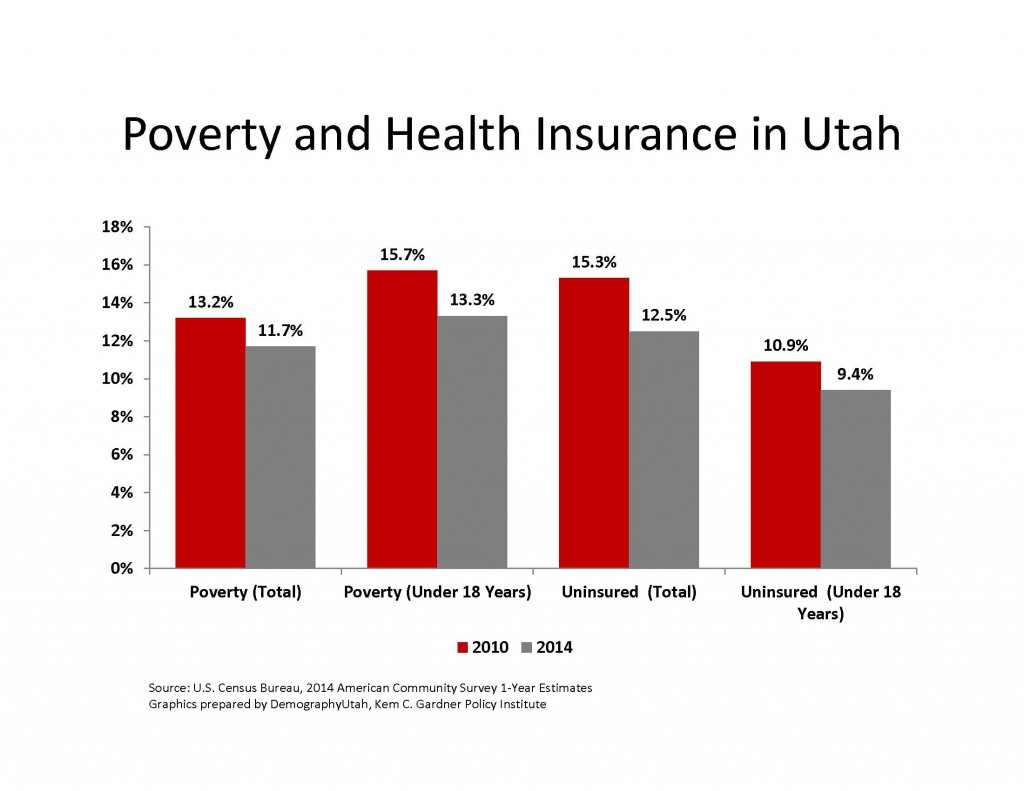 Poverty and Health Insurance in Utah

18%
16%
14%
12%
10%
8%
6%
4%
2%
0%

13.2%
11.7%
15.7%
13.3%
15.3%
12.5%
10.9%
9.4%

Poverty (Total)
Poverty (Under 18 Years)
Uninsured (Total)
Uninsured (Under 18 Years)

2010 2014

Source: U.S. Census Bureau, 2014 American Community Survey 1-Year Estimates
Graphics prepared by DemographyUtah, Kem C. Gardner Policy Institute